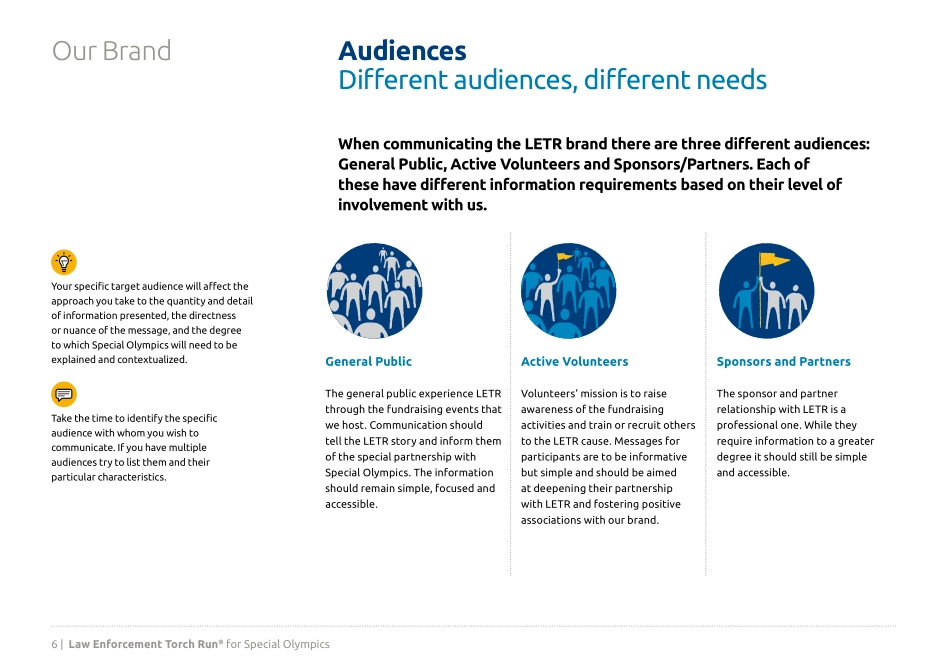 Our Brand

Audiences
Different audiences, different needs

When communicating the LETR brand there are three different audiences: General Public, Active Volunteers and Sponsors/Partners. Each of these have different information requirements based on their level of involvement with us.

Your specific target audience will affect the approach you take to the quantity and detail of information presented, the directness or nuance of the message, and the degree to which Special Olympics will need to be explained and contextualized.

Take the time to identify the specific audience with whom you wish to communicate. If you have multiple audiences try to list them and their particular characteristics.

General Public

The general public experience LETR through the fundraising events that we host. Communication should tell the LETR story and inform them of the special partnership with Special Olympics. The information should remain simple, focused and accessible.

Active Volunteers

Volunteers' mission is to raise awareness of the fundraising activities and train or recruit others to the LETR cause. Messages for participants are to be informative but simple and should be aimed at deepening their partnership with LETR and fostering positive associations with our brand.

Sponsors and Partners

The sponsor and partner relationship with LETR is a professional one. While they require information to a greater degree it should still be simple and accessible.

6 | Law Enforcement Torch Run® for Special Olympics